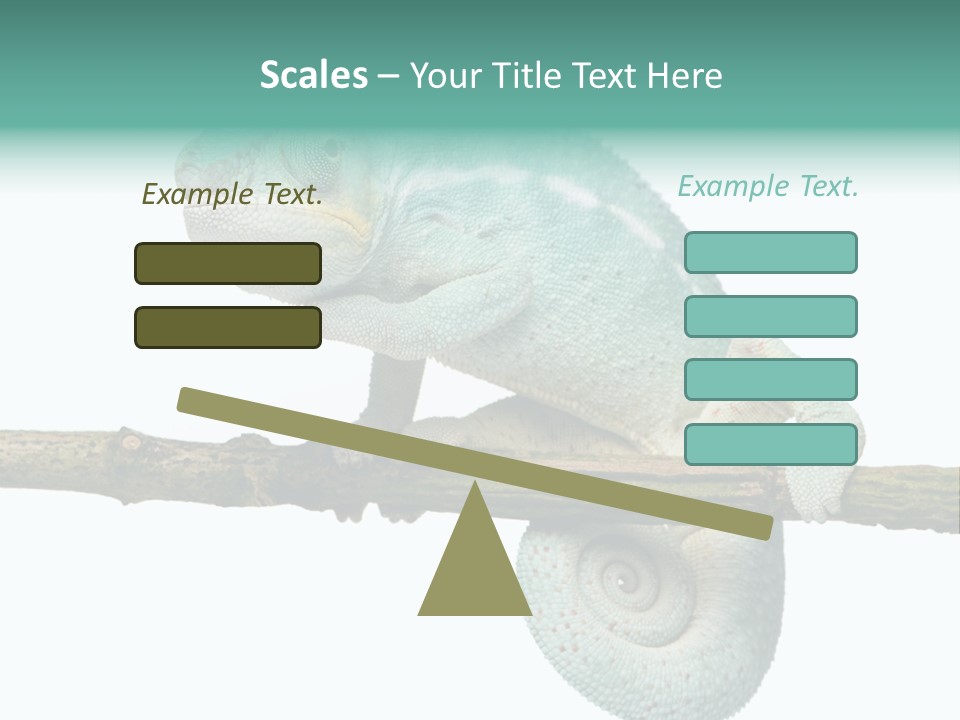 Scales – Your Title Text Here

Example Text.

Example Text.